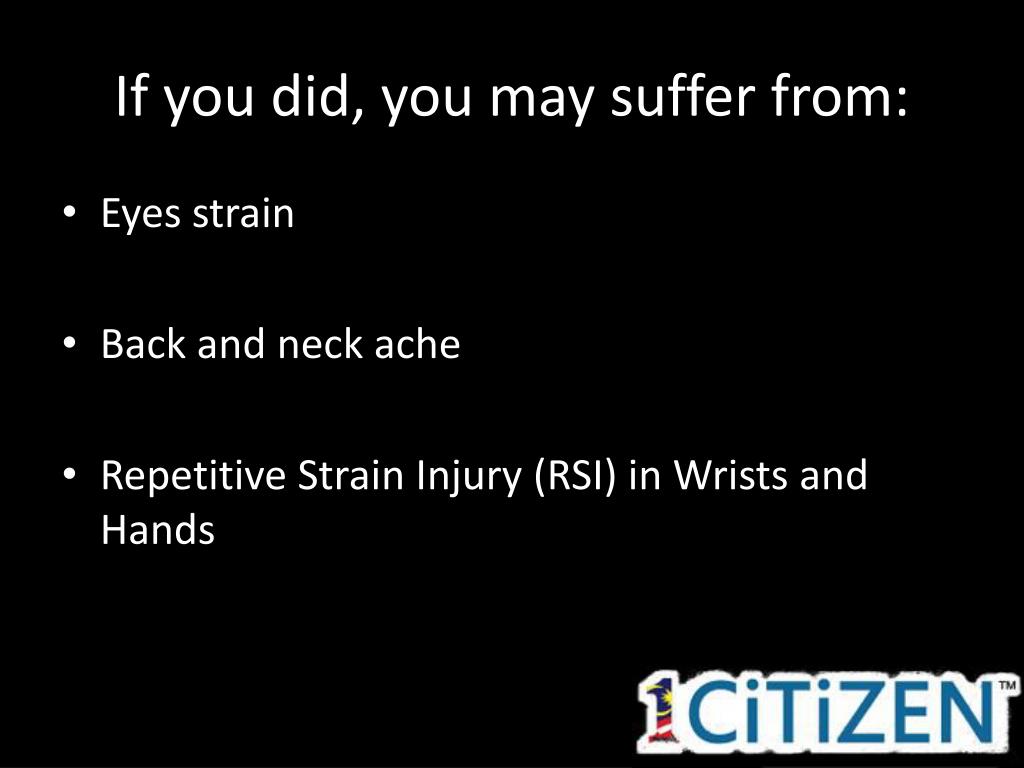 If you did, you may suffer from:

• Eyes strain

• Back and neck ache

• Repetitive Strain Injury (RSI) in Wrists and Hands

1CiTiZEN™